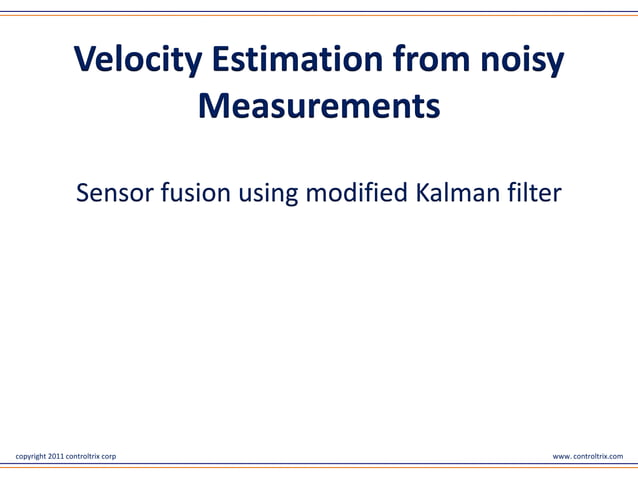 Velocity Estimation from noisy Measurements

Sensor fusion using modified Kalman filter

copyright 2011 controltrix corp

www. controltrix.com